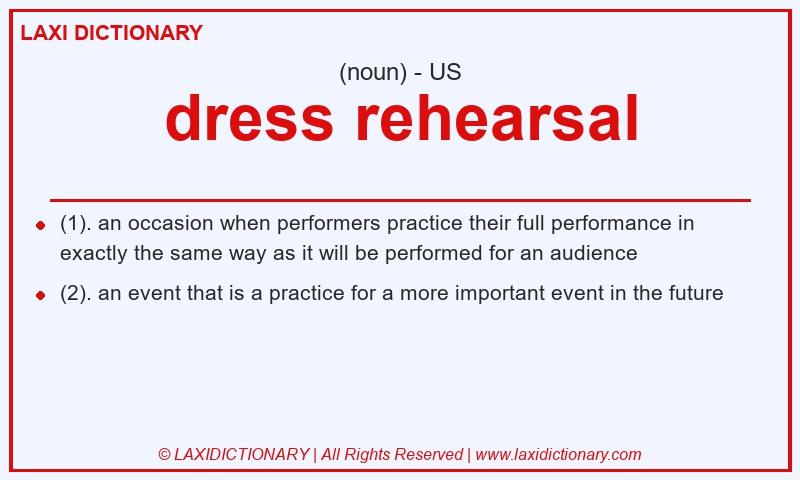 LAXI DICTIONARY

(noun) - US

dress rehearsal

- (1). an occasion when performers practice their full performance in exactly the same way as it will be performed for an audience
- (2). an event that is a practice for a more important event in the future

© LAXIDICTIONARY | All Rights Reserved | www.laxidictionary.com